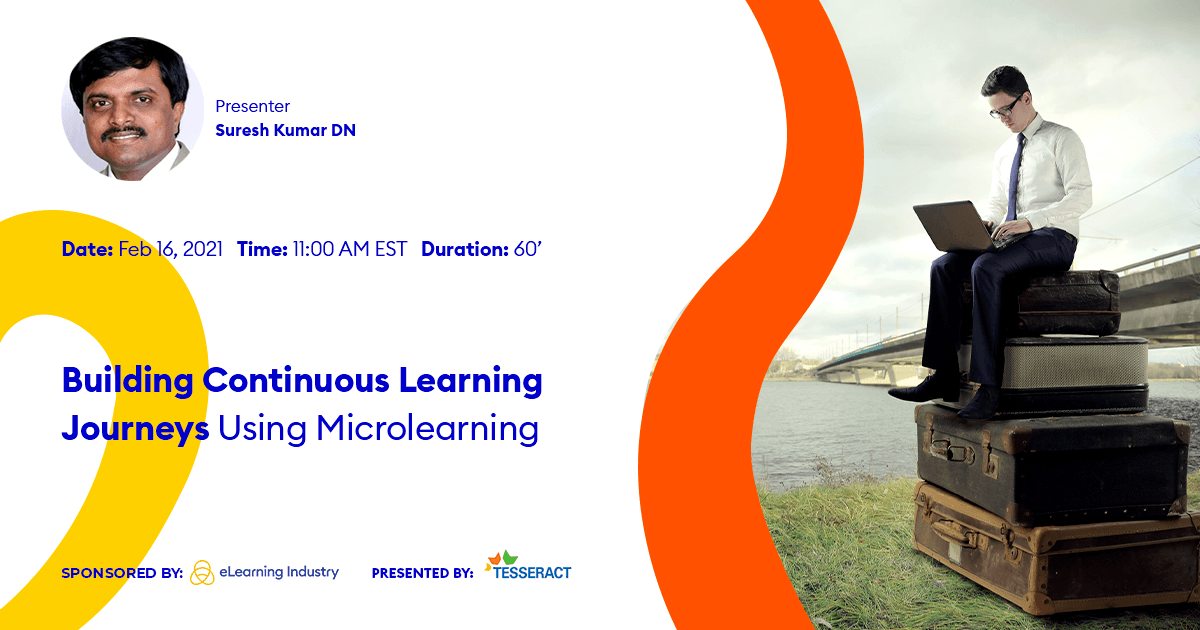 Presenter
Suresh Kumar DN

Date: Feb 16, 2021 Time: 11:00 AM EST Duration: 60'

Building Continuous Learning Journeys Using Microlearning

SPONSORED BY: eLearning Industry PRESENTED BY: TESSERACT